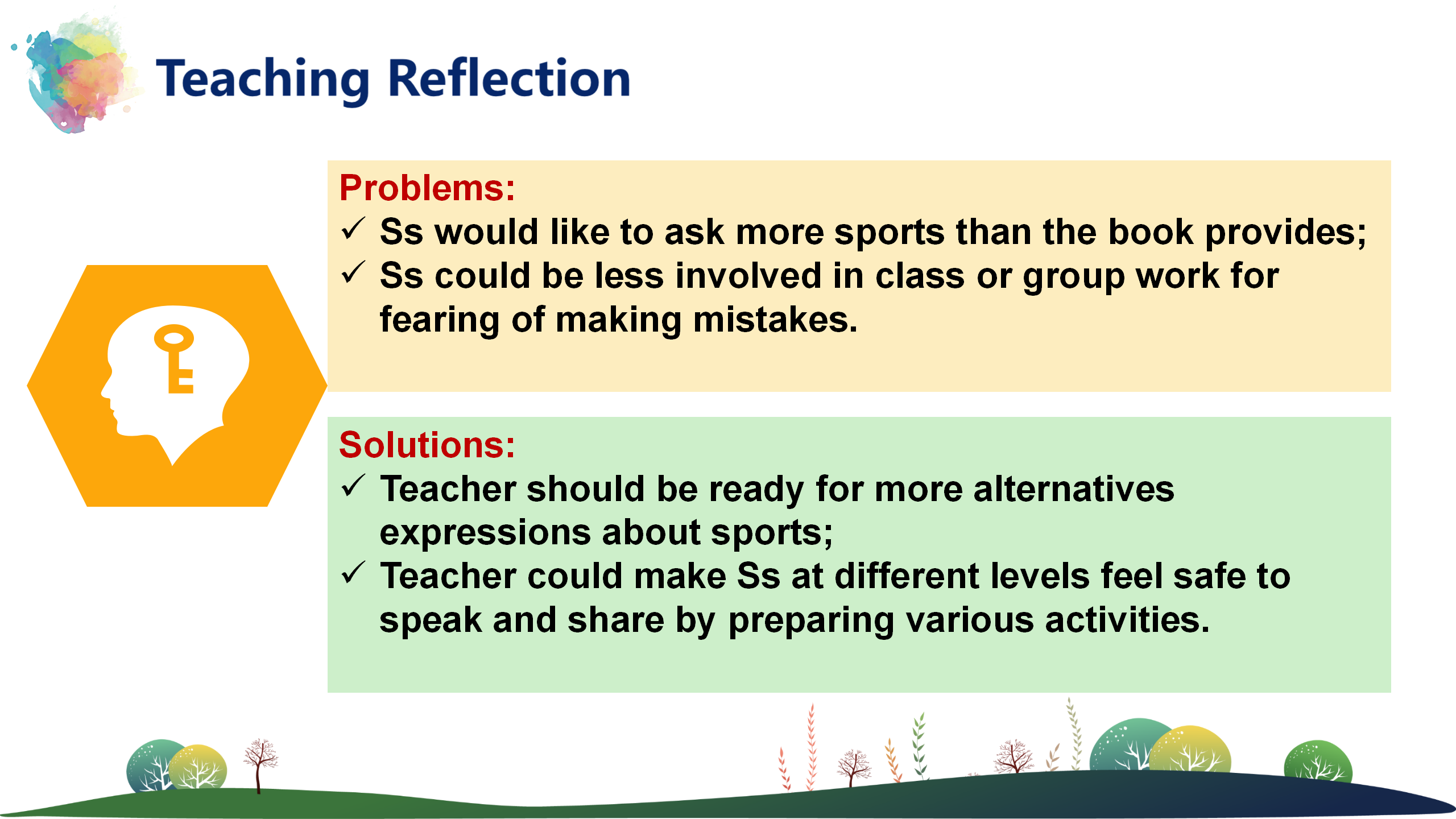 Teaching Reflection

Problems:
✓ Ss would like to ask more sports than the book provides;
✓ Ss could be less involved in class or group work for fearing of making mistakes.

Solutions:
✓ Teacher should be ready for more alternatives expressions about sports;
✓ Teacher could make Ss at different levels feel safe to speak and share by preparing various activities.